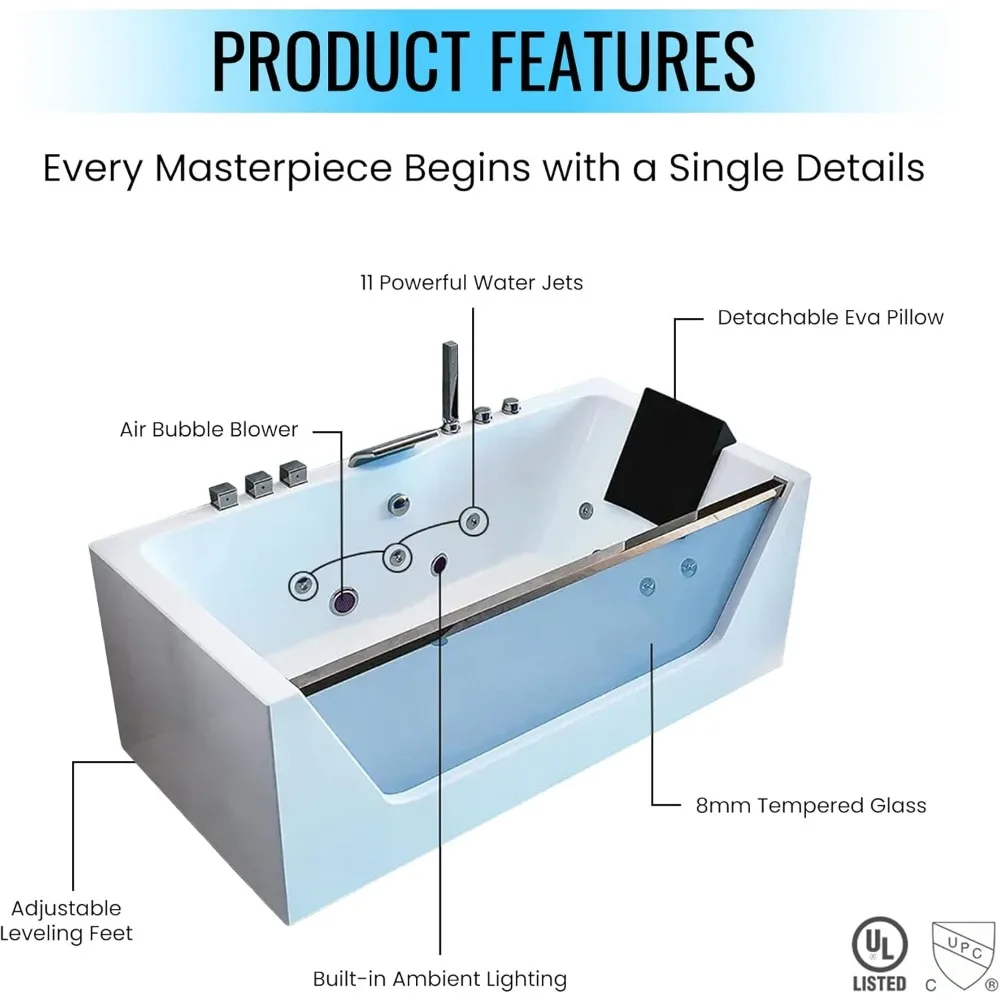 PRODUCT FEATURES

Every Masterpiece Begins with a Single Details

11 Powerful Water Jets

Detachable Eva Pillow

Air Bubble Blower

8mm Tempered Glass

Adjustable Leveling Feet

Built-in Ambient Lighting

UL
LISTED

UPC
C ®